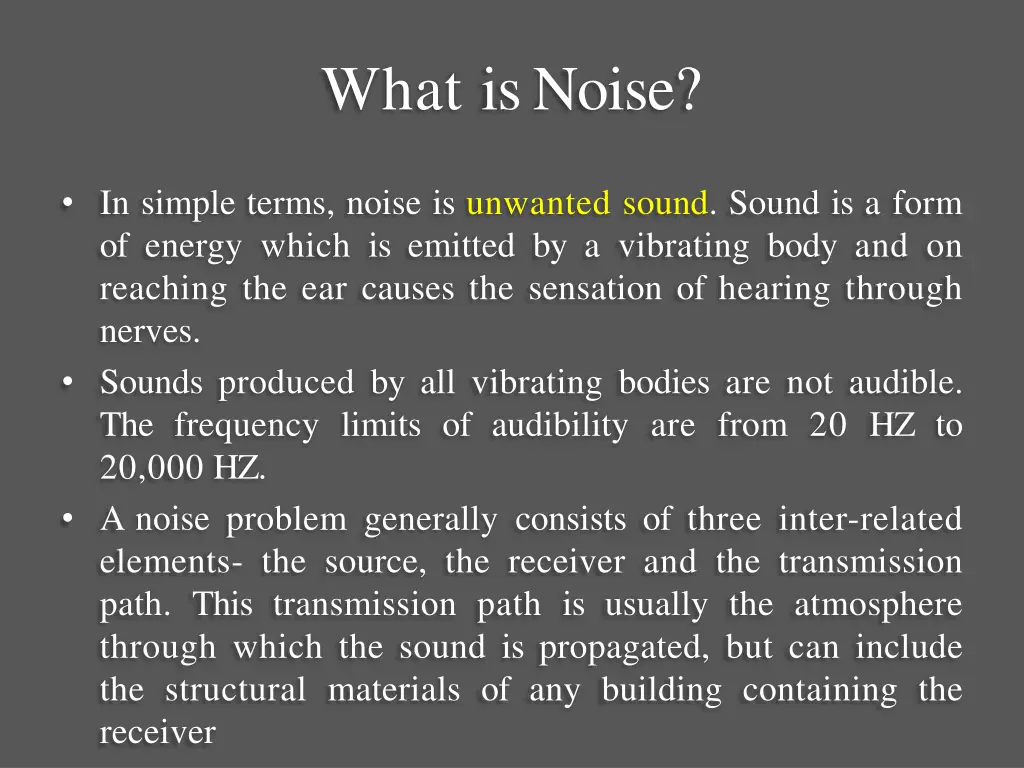 What is Noise?

• In simple terms, noise is unwanted sound. Sound is a form of energy which is emitted by a vibrating body and on reaching the ear causes the sensation of hearing through nerves.

• Sounds produced by all vibrating bodies are not audible. The frequency limits of audibility are from 20 HZ to 20,000 HZ.

• A noise problem generally consists of three inter-related elements- the source, the receiver and the transmission path. This transmission path is usually the atmosphere through which the sound is propagated, but can include the structural materials of any building containing the receiver